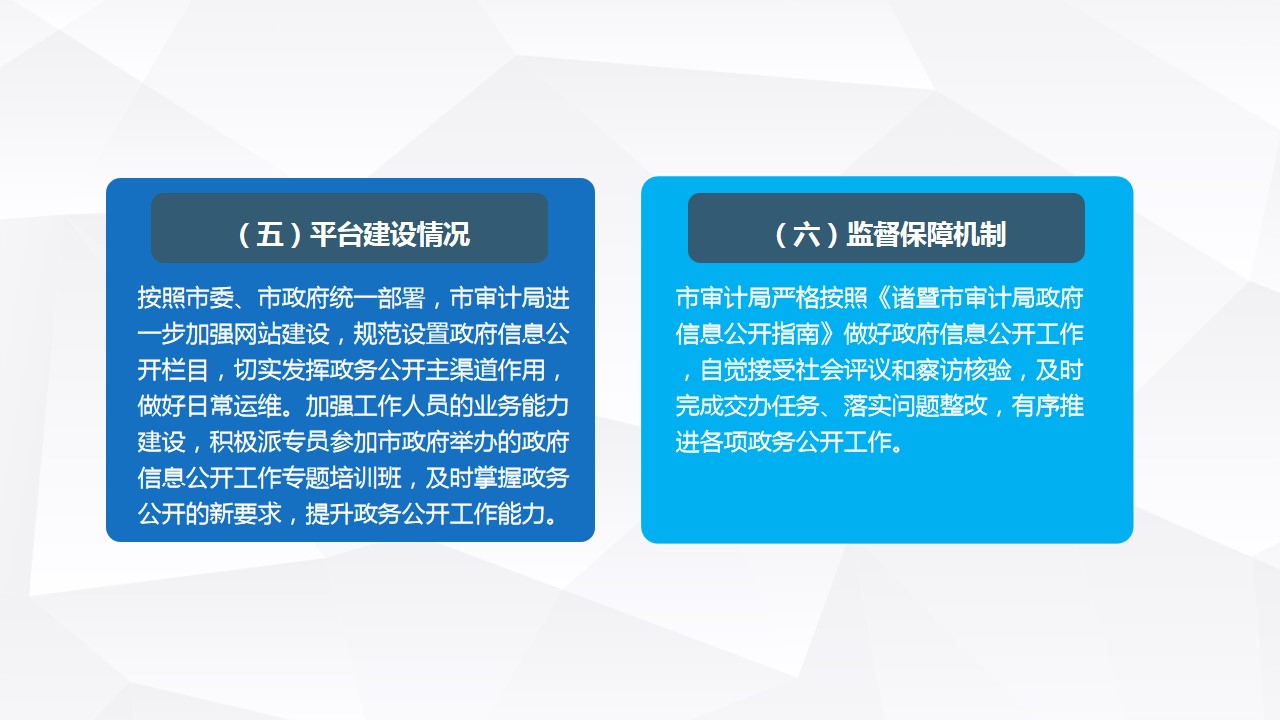 （五）平台建设情况

按照市委、市政府统一部署，市审计局进一步加强网站建设，规范设置政府信息公开栏目，切实发挥政务公开主渠道作用，做好日常运维。加强工作人员的业务能力建设，积极派专员参加市政府举办的政府信息公开工作专题培训班，及时掌握政务公开的新要求，提升政务公开工作能力。

（六）监督保障机制

市审计局严格按照《诸暨市审计局政府信息公开指南》做好政府信息公开工作，自觉接受社会评议和察访核验，及时完成交办任务、落实问题整改，有序推进各项政务公开工作。